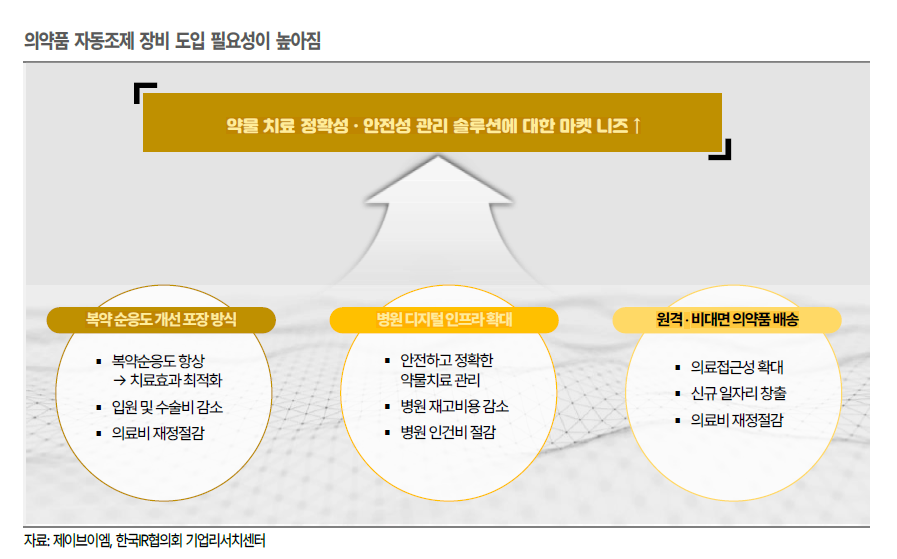 의약품 자동조제 장비 도입 필요성이 높아짐

약물 치료 정확성 · 안전성 관리 솔루션에 대한 마켓 니즈 ↑

복약 순응도 개선 포장 방식

▪ 복약순응도 향상 → 치료효과 최적화

▪ 입원 및 수술비 감소

▪ 의료비 재정절감

병원 디지털 인프라 확대

▪ 안전하고 정확한 약물치료 관리

▪ 병원 재고비용 감소

▪ 병원 인건비 절감

원격 · 비대면 의약품 배송

▪ 의료접근성 확대

▪ 신규 일자리 창출

▪ 의료비 재정절감

자료: 제이브이엠, 한국IR협의회 기업리서치센터